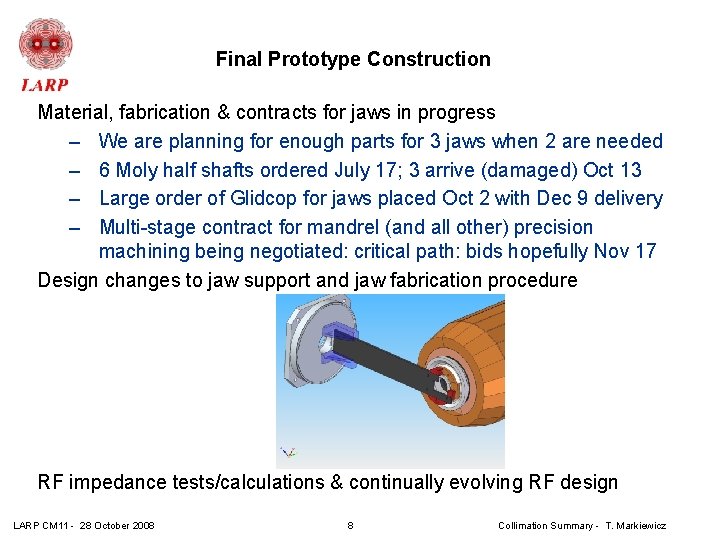 LARP

Final Prototype Construction

Material, fabrication & contracts for jaws in progress

– We are planning for enough parts for 3 jaws when 2 are needed

– 6 Moly half shafts ordered July 17; 3 arrive (damaged) Oct 13

– Large order of Glidcop for jaws placed Oct 2 with Dec 9 delivery

– Multi-stage contract for mandrel (and all other) precision machining being negotiated: critical path: bids hopefully Nov 17

Design changes to jaw support and jaw fabrication procedure

RF impedance tests/calculations & continually evolving RF design

LARP CM11 - 28 October 2008

8

Collimation Summary - T. Markiewicz